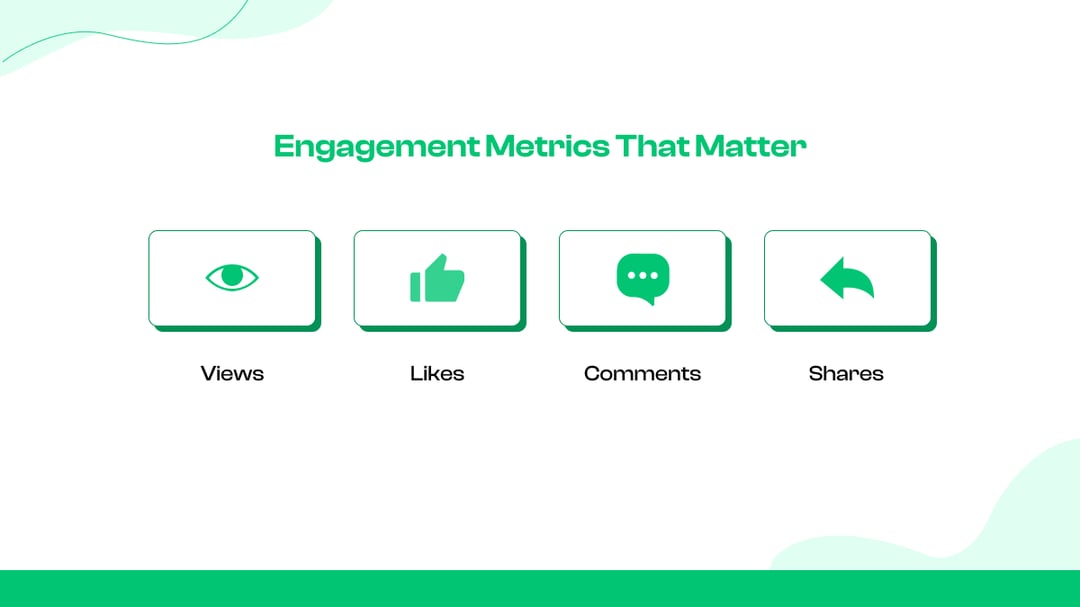 Engagement Metrics That Matter

Views

Likes

Comments

Shares